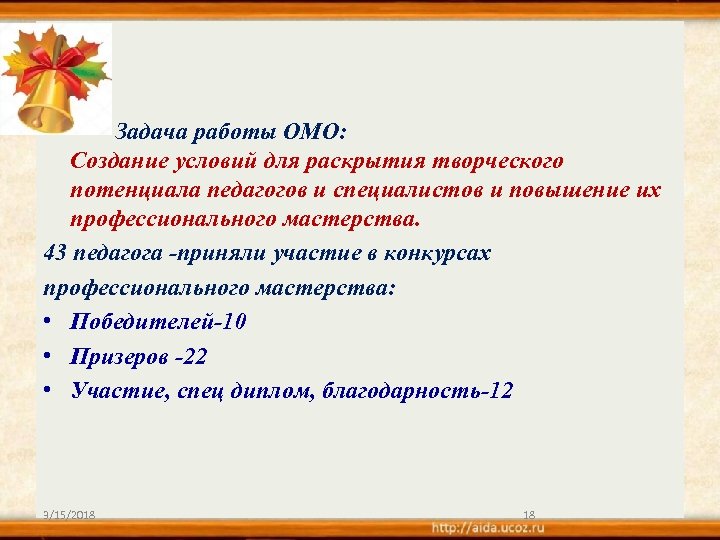 Задача работы ОМО:
Создание условий для раскрытия творческого потенциала педагогов и специалистов и повышение их профессионального мастерства.

43 педагога -приняли участие в конкурсах профессионального мастерства:

• Победителей-10
• Призеров -22
• Участие, спец диплом, благодарность-12

3/15/2018

18

http://aida.ucoz.ru